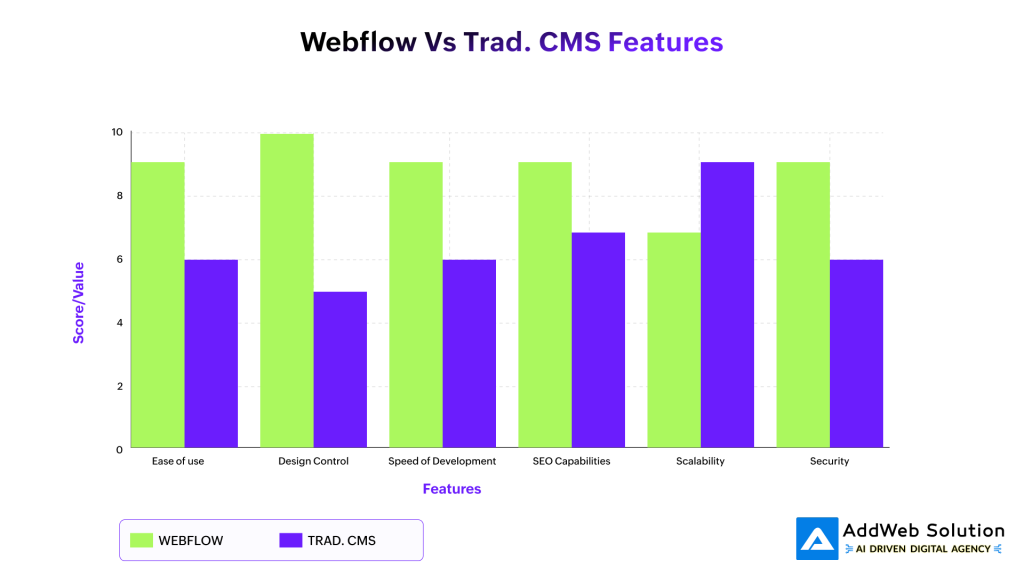 Webflow Vs Trad. CMS Features

Score/Value

10
8
6
4
2
0

Ease of use
Design Control
Speed of Development
SEO Capabilities
Scalability
Security

Features

WEBFLOW
TRAD. CMS

AddWeb Solution
AI DRIVEN DIGITAL AGENCY